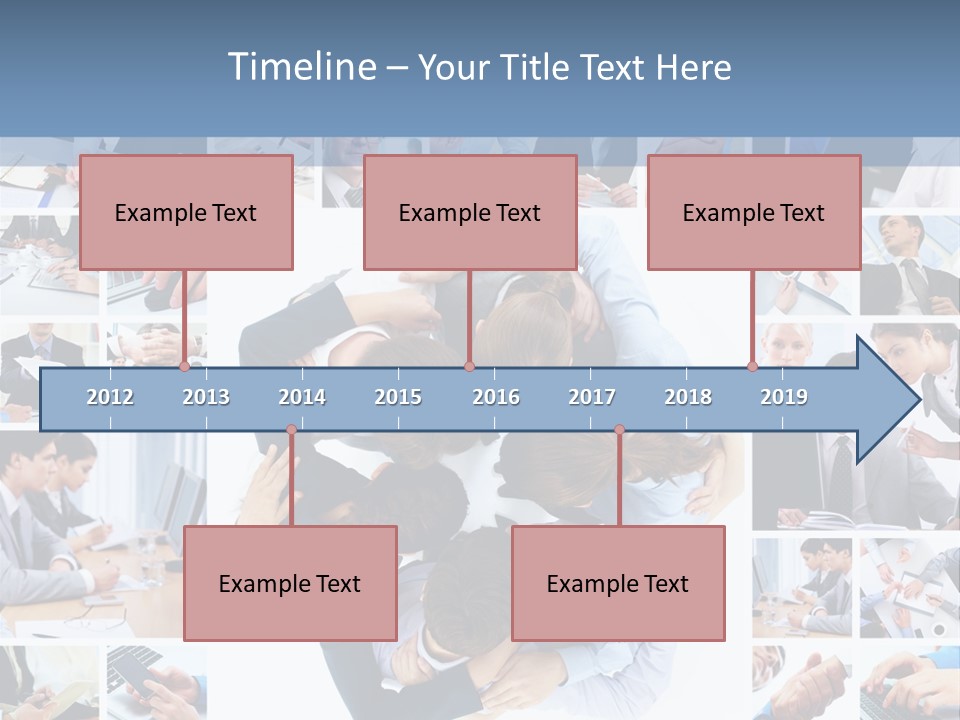 Timeline – Your Title Text Here

Example Text

Example Text

Example Text

2012 2013 2014 2015 2016 2017 2018 2019

Example Text

Example Text